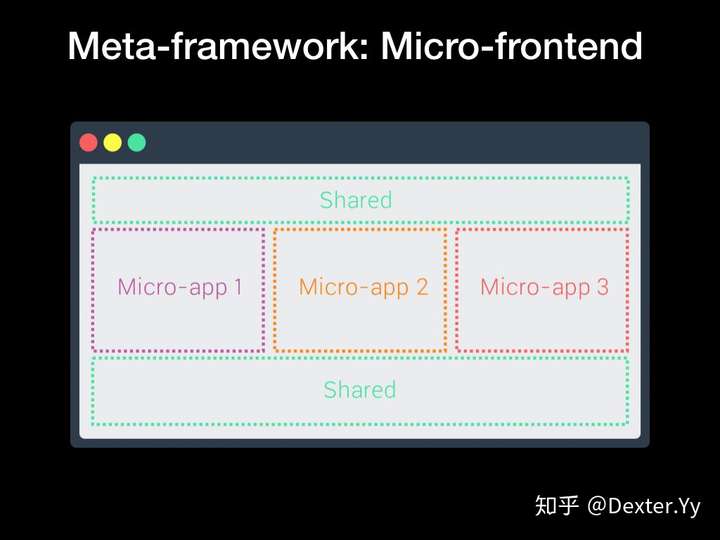 Meta-framework: Micro-frontend

Shared

Micro-app 1

Micro-app 2

Micro-app 3

Shared

知乎 @Dexter.Yy